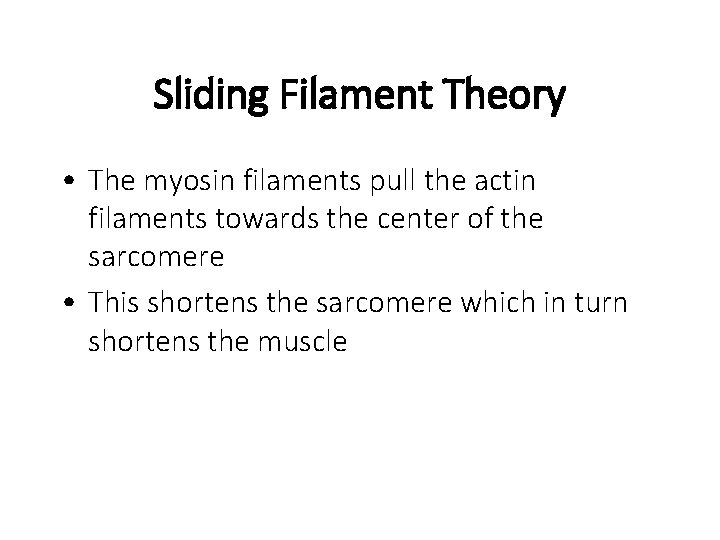 Sliding Filament Theory

• The myosin filaments pull the actin filaments towards the center of the sarcomere

• This shortens the sarcomere which in turn shortens the muscle